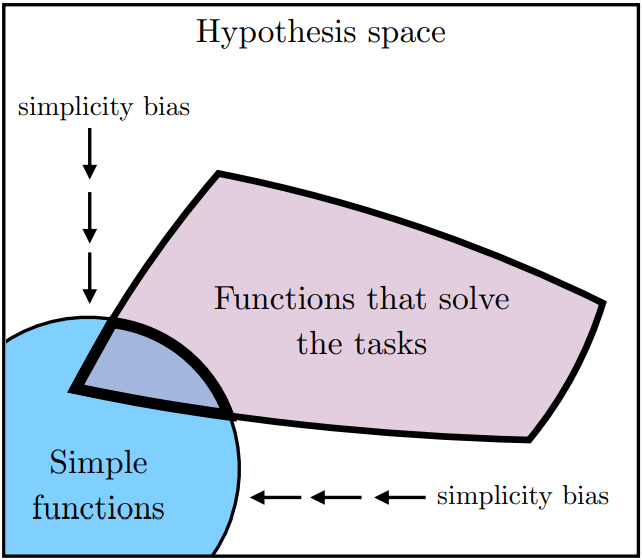 Hypothesis space

simplicity bias

Functions that solve the tasks

Simple functions

simplicity bias